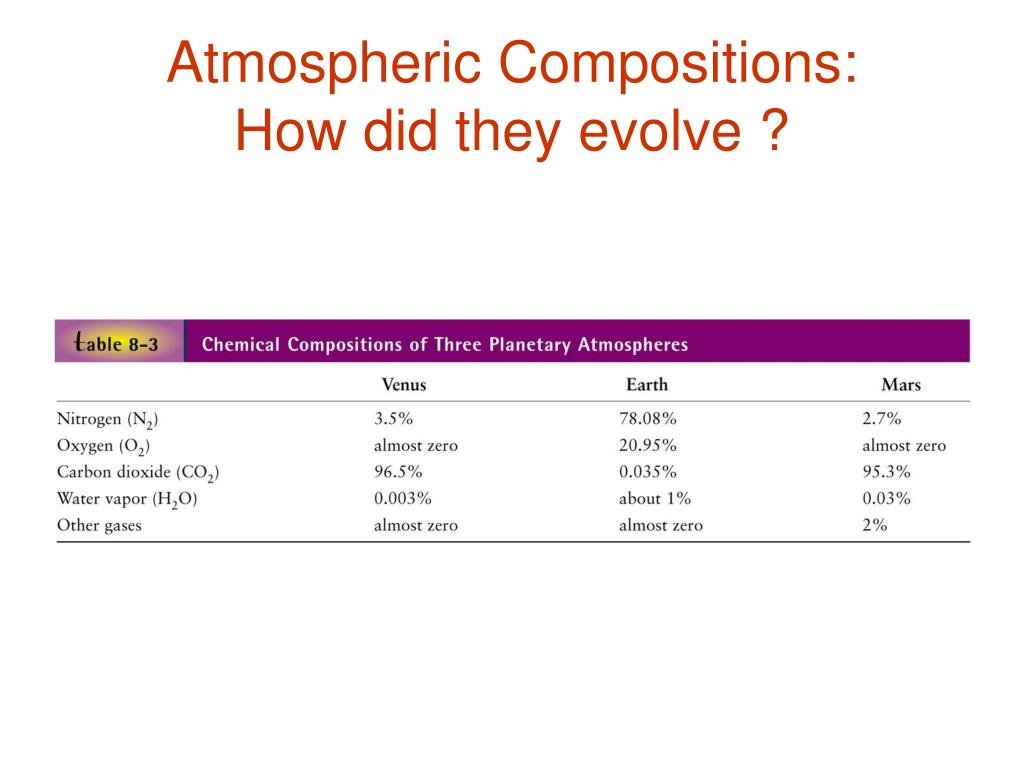 Atmospheric Compositions:
How did they evolve ?

table 8-3 Chemical Compositions of Three Planetary Atmospheres

| | Venus | Earth | Mars |
|---|---|---|---|
| Nitrogen ($N_2$) | 3.5% | 78.08% | 2.7% |
| Oxygen ($O_2$) | almost zero | 20.95% | almost zero |
| Carbon dioxide ($CO_2$) | 96.5% | 0.035% | 95.3% |
| Water vapor ($H_2O$) | 0.003% | about 1% | 0.03% |
| Other gases | almost zero | almost zero | 2% |